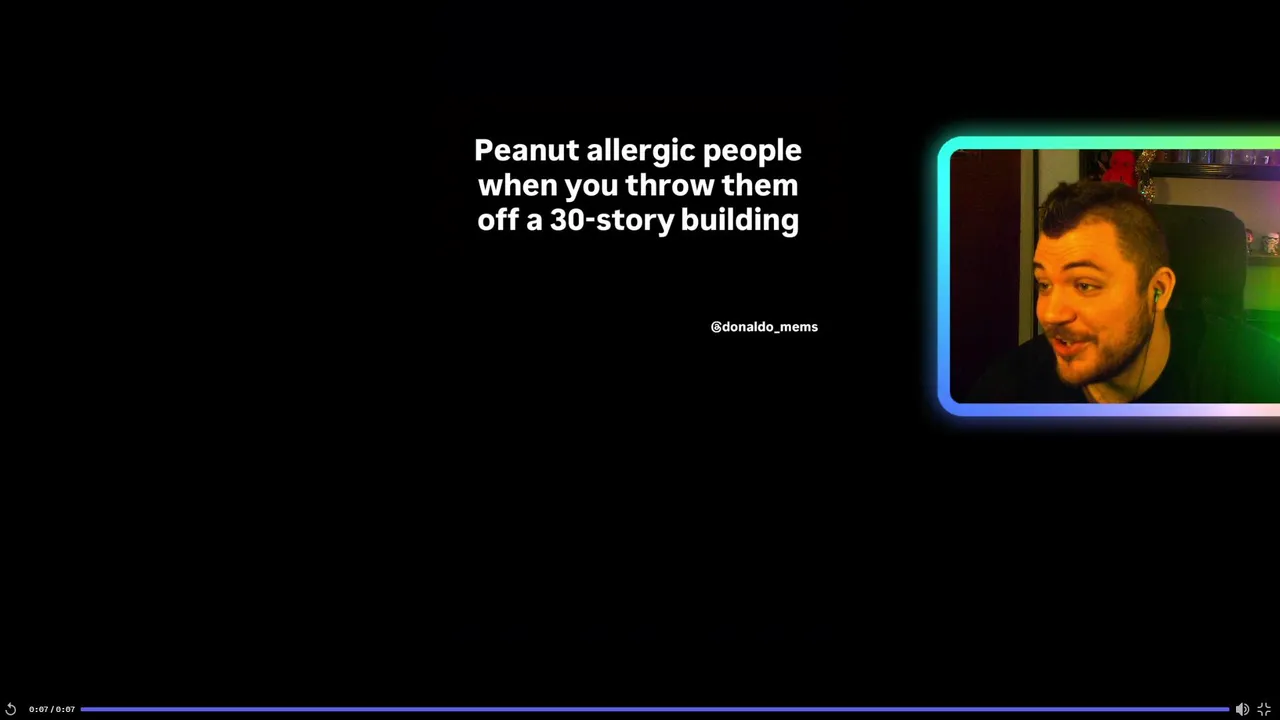 Peanut allergic people when you throw them off a 30-story building

@donaldo_mems

0:07 / 0:07